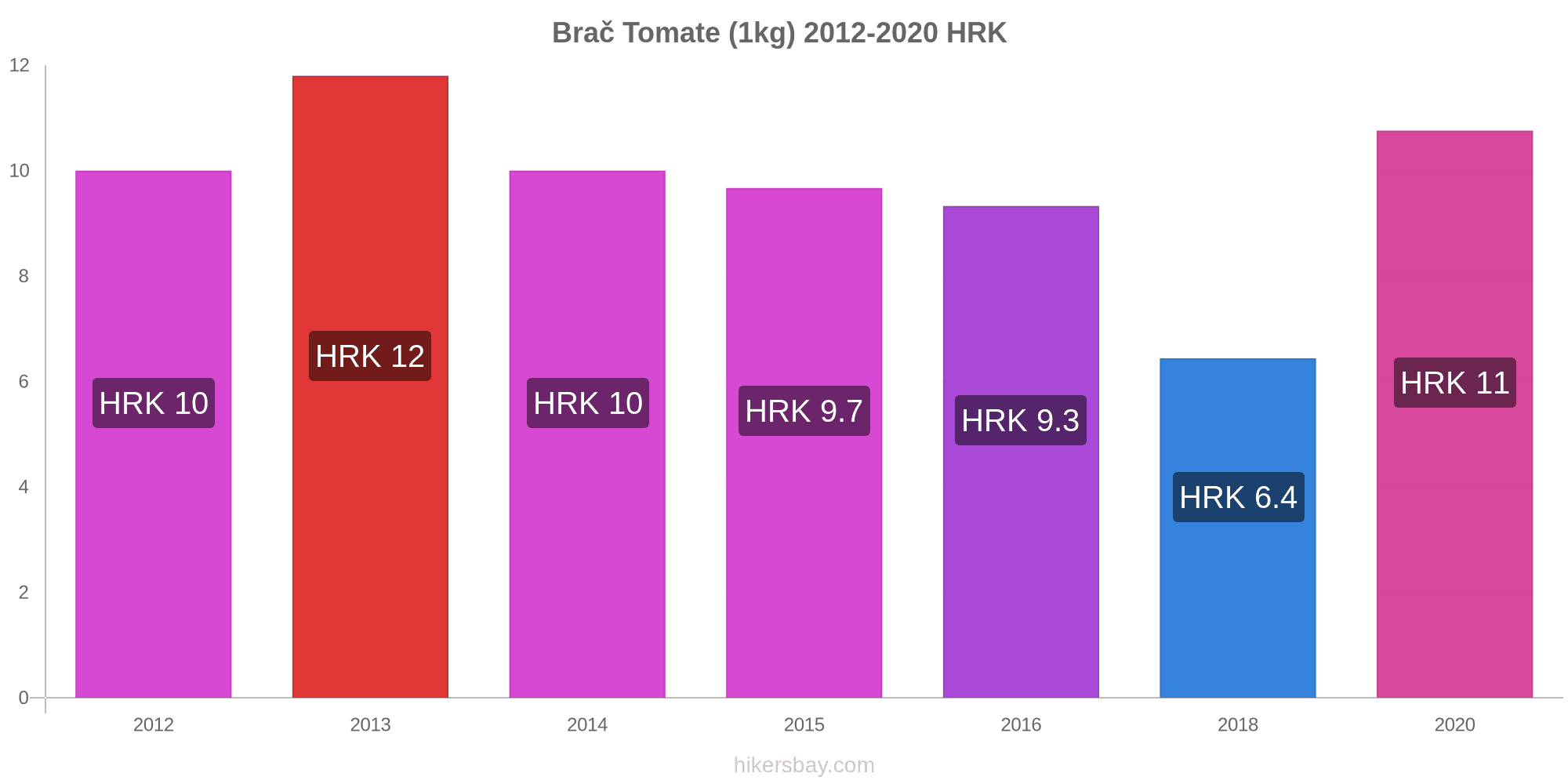 Brač Tomate (1kg) 2012-2020 HRK

12
10
8
6
4
2
0

HRK 10
HRK 12
HRK 10
HRK 9.7
HRK 9.3
HRK 6.4
HRK 11

2012
2013
2014
2015
2016
2018
2020

hikersbay.com